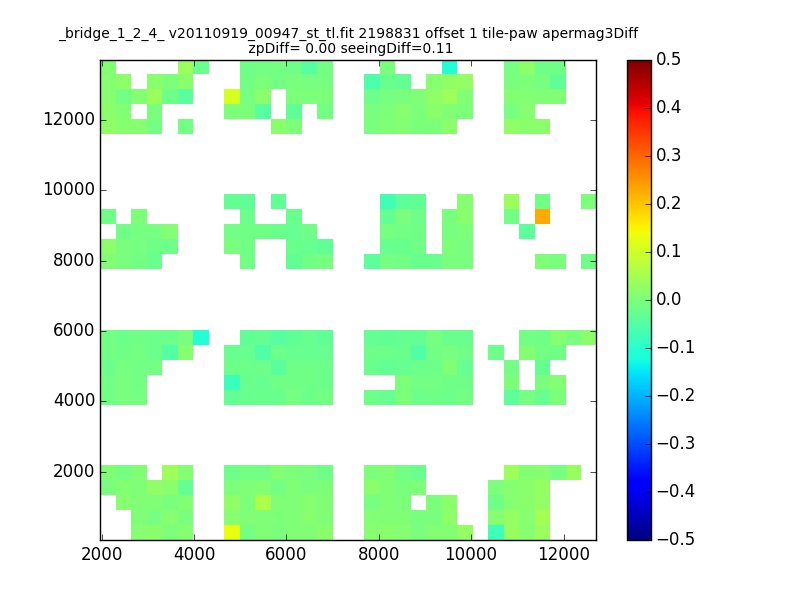 _bridge_1_2_4_ v20110919_00947_st_tl.fit 2198831 offset 1 tile-paw apermag3Diff
zpDiff= 0.00 seeingDiff=0.11

12000
10000
8000
6000
4000
2000

2000 4000 6000 8000 10000 12000

0.5
0.4
0.3
0.2
0.1
0.0
−0.1
−0.2
−0.3
−0.4
−0.5